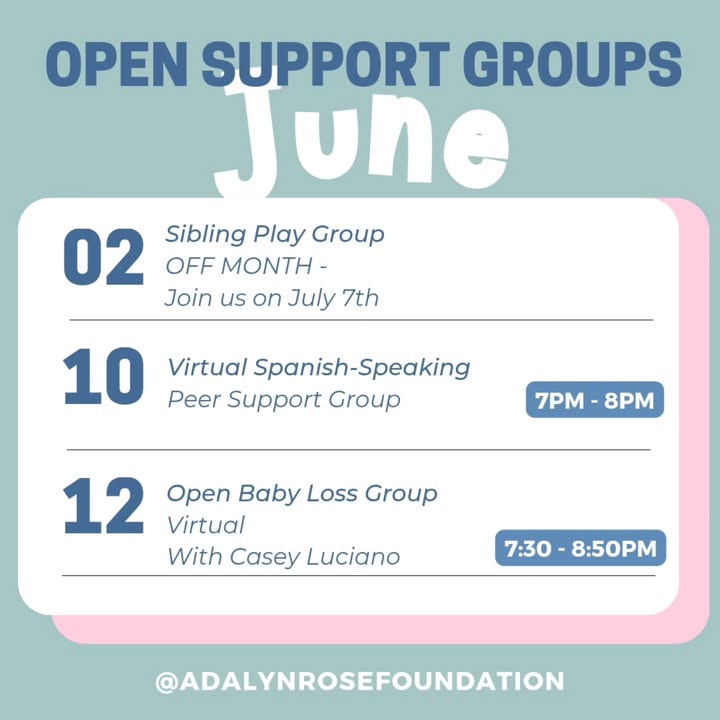 OPEN SUPPORT GROUPS
June

02 Sibling Play Group
OFF MONTH -
Join us on July 7th

10 Virtual Spanish-Speaking
Peer Support Group
7PM - 8PM

12 Open Baby Loss Group
Virtual
With Casey Luciano
7:30 - 8:50PM

@ADALYNROSEFOUNDATION